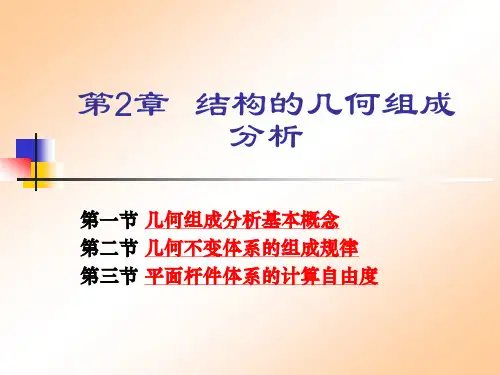 第2章 结构的几何组成分析

第一节 几何组成分析基本概念
第二节 几何不变体系的组成规律
第三节 平面杆件体系的计算自由度